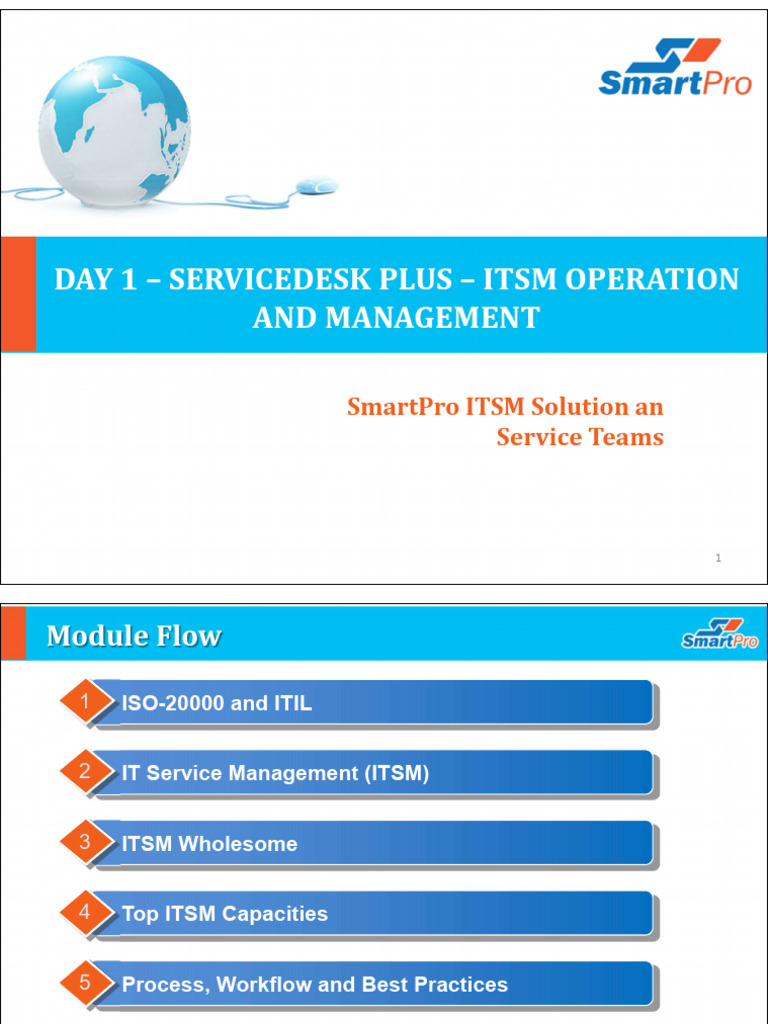 SmartPro

DAY 1 – SERVICEDESK PLUS – ITSM OPERATION AND MANAGEMENT

SmartPro ITSM Solution an Service Teams

1

Module Flow

SmartPro

1 ISO-20000 and ITIL

2 IT Service Management (ITSM)

3 ITSM Wholesome

4 Top ITSM Capacities

5 Process, Workflow and Best Practices